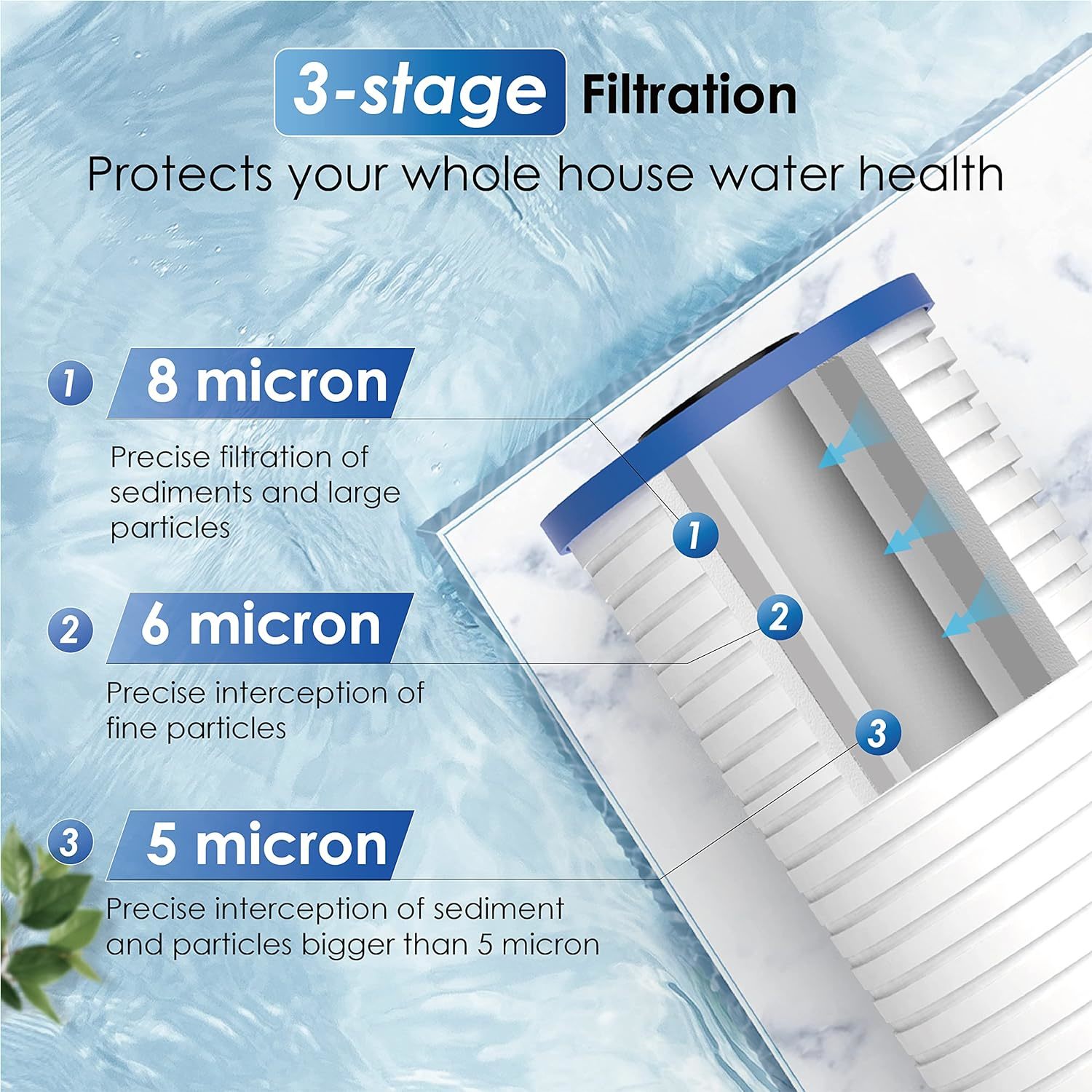 3-stage Filtration

Protects your whole house water health

1 8 micron

Precise filtration of sediments and large particles

2 6 micron

Precise interception of fine particles

3 5 micron

Precise interception of sediment and particles bigger than 5 micron

1

2

3